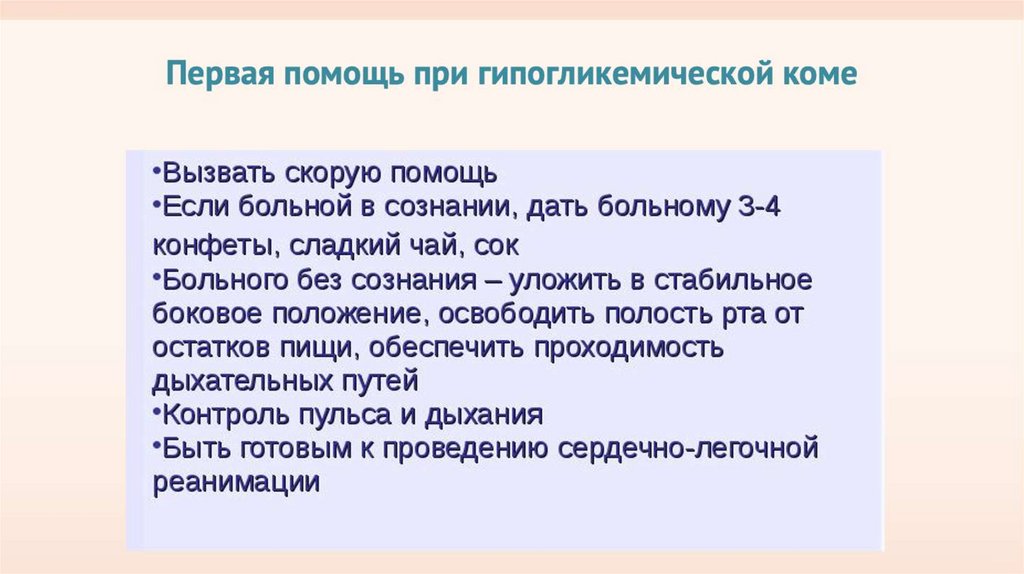 Первая помощь при гипогликемической коме

•Вызвать скорую помощь
•Если больной в сознании, дать больному 3-4 конфеты, сладкий чай, сок
•Больного без сознания – уложить в стабильное боковое положение, освободить полость рта от остатков пищи, обеспечить проходимость дыхательных путей
•Контроль пульса и дыхания
•Быть готовым к проведению сердечно-легочной реанимации